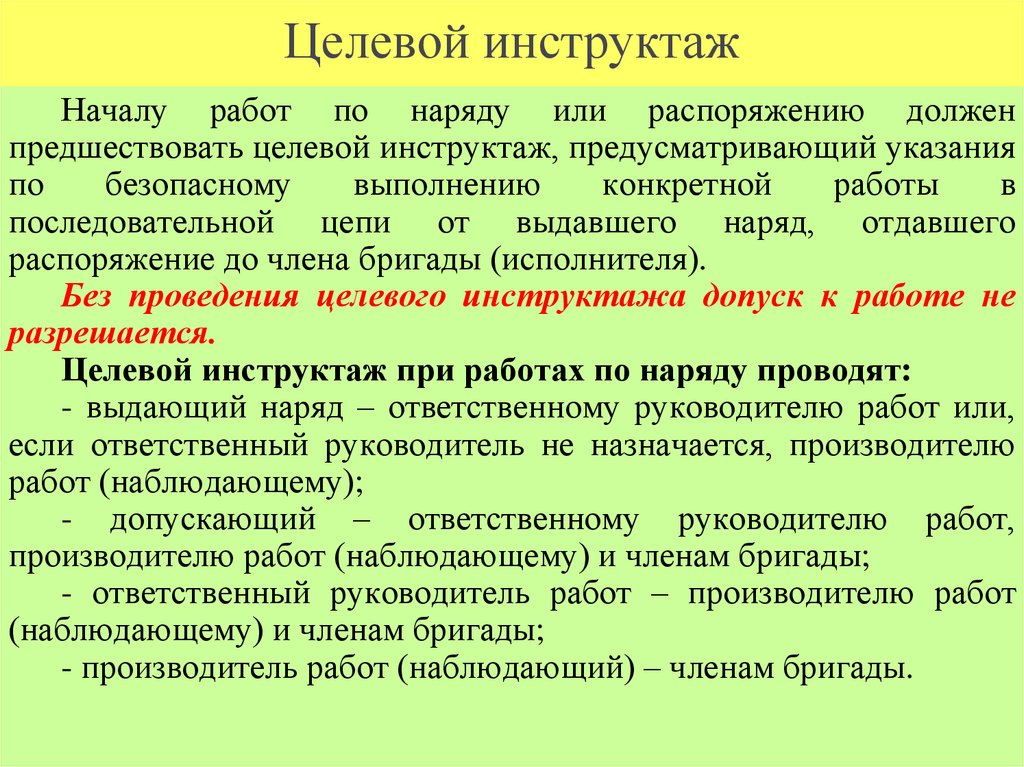 Целевой инструктаж

Началу работ по наряду или распоряжению должен предшествовать целевой инструктаж, предусматривающий указания по безопасному выполнению конкретной работы в последовательной цепи от выдавшего наряд, отдавшего распоряжение до члена бригады (исполнителя).

Без проведения целевого инструктажа допуск к работе не разрешается.

Целевой инструктаж при работах по наряду проводят:

- выдающий наряд – ответственному руководителю работ или, если ответственный руководитель не назначается, производителю работ (наблюдающему);

- допускающий – ответственному руководителю работ, производителю работ (наблюдающему) и членам бригады;

- ответственный руководитель работ – производителю работ (наблюдающему) и членам бригады;

- производитель работ (наблюдающий) – членам бригады.